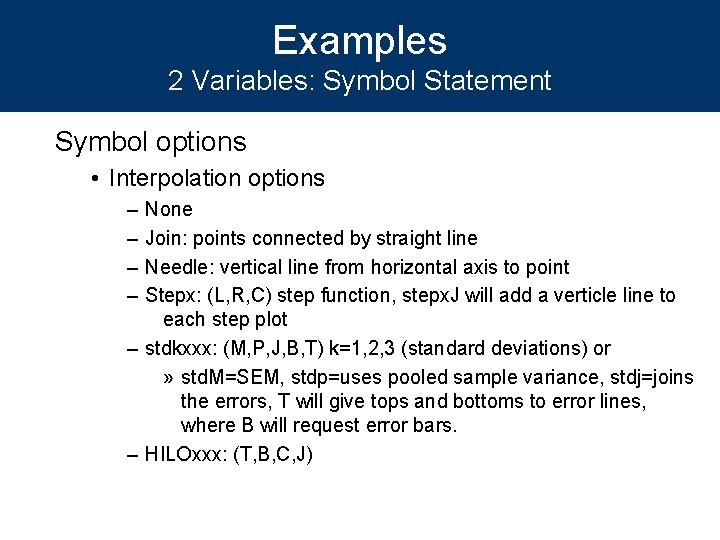 Examples
2 Variables: Symbol Statement

Symbol options

• Interpolation options

– None

– Join: points connected by straight line

– Needle: vertical line from horizontal axis to point

– Stepx: (L,R,C) step function, stepxJ will add a verticle line to each step plot

– stdkxxx: (M,P,J,B,T) k=1,2,3 (standard deviations) or

» stdM=SEM, stdp=uses pooled sample variance, stdj=joins the errors, T will give tops and bottoms to error lines, where B will request error bars.

– HILOxxx: (T,B,C,J)